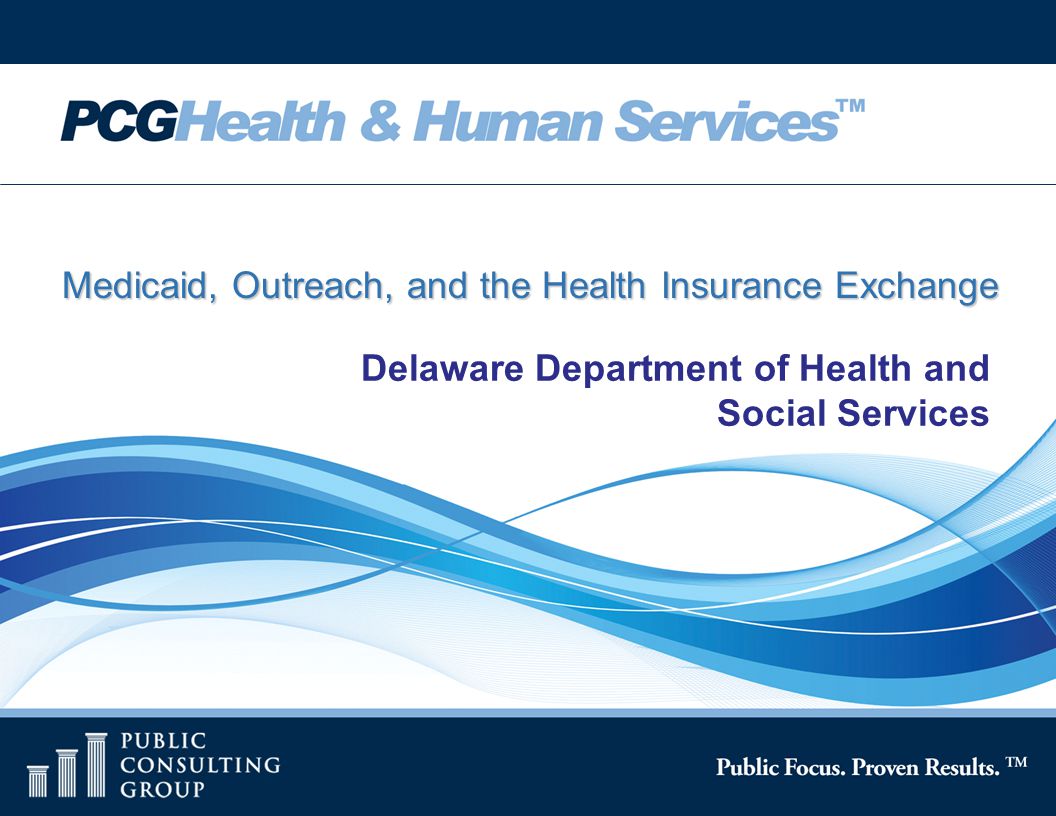 PCGHealth & Human Services™

Medicaid, Outreach, and the Health Insurance Exchange

Delaware Department of Health and Social Services

PUBLIC CONSULTING GROUP

Public Focus. Proven Results. ™